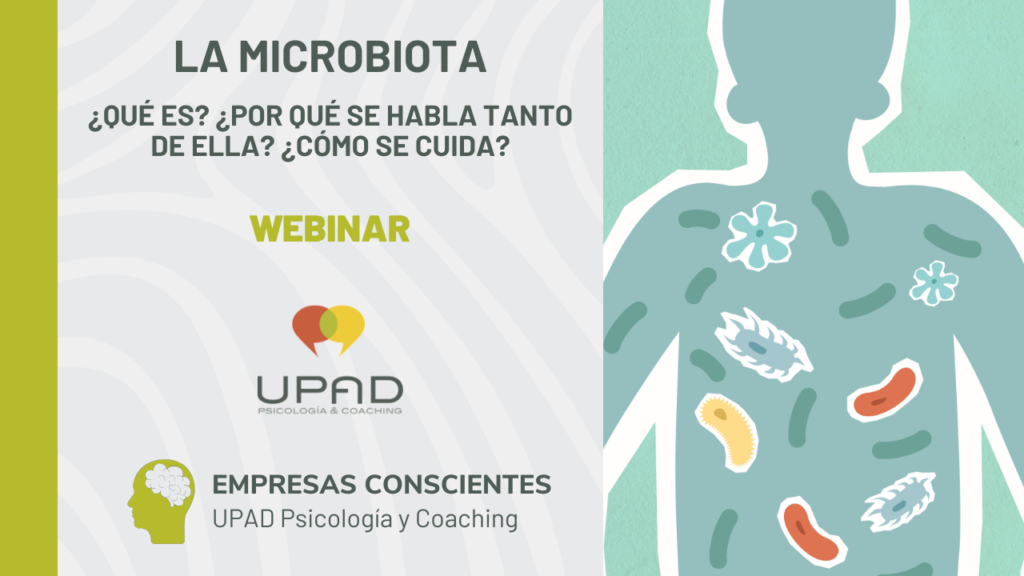 LA MICROBIOTA

¿QUÉ ES? ¿POR QUÉ SE HABLA TANTO DE ELLA? ¿CÓMO SE CUIDA?

WEBINAR

UPAD
PSICOLOGÍA & COACHING

EMPRESAS CONSCIENTES
UPAD Psicología y Coaching